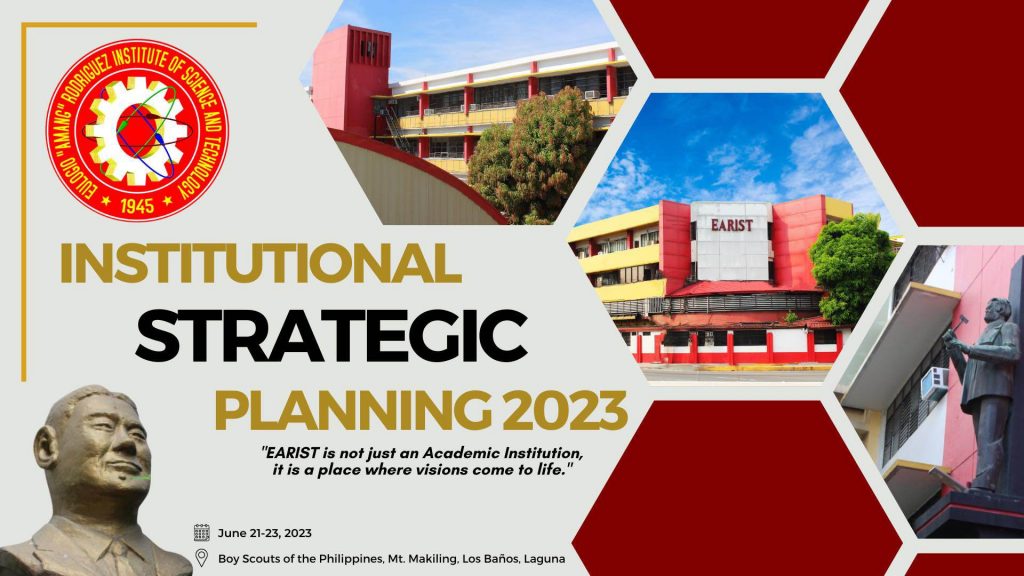 EULOGIO "AMANG" RODRIGUEZ INSTITUTE OF SCIENCE AND TECHNOLOGY
1945

EARIST

INSTITUTIONAL
STRATEGIC
PLANNING 2023

"EARIST is not just an Academic Institution, it is a place where visions come to life."

June 21-23, 2023
Boy Scouts of the Philippines, Mt. Makiling, Los Baños, Laguna